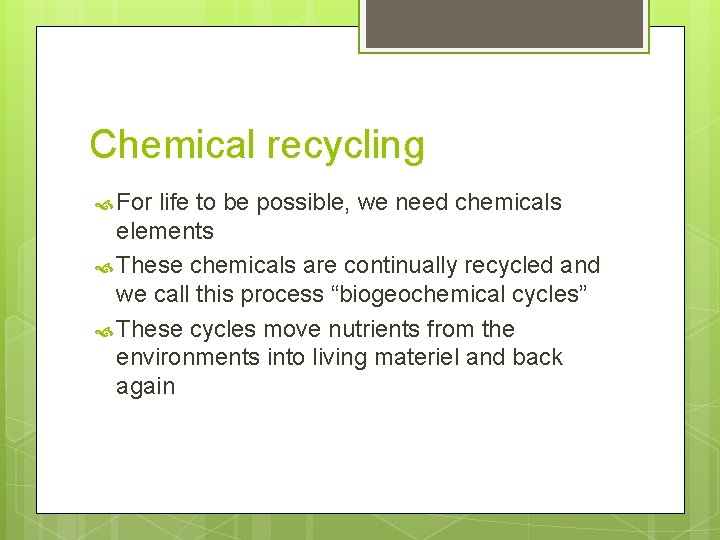 Chemical recycling

For life to be possible, we need chemicals elements

These chemicals are continually recycled and we call this process “biogeochemical cycles”

These cycles move nutrients from the environments into living materiel and back again